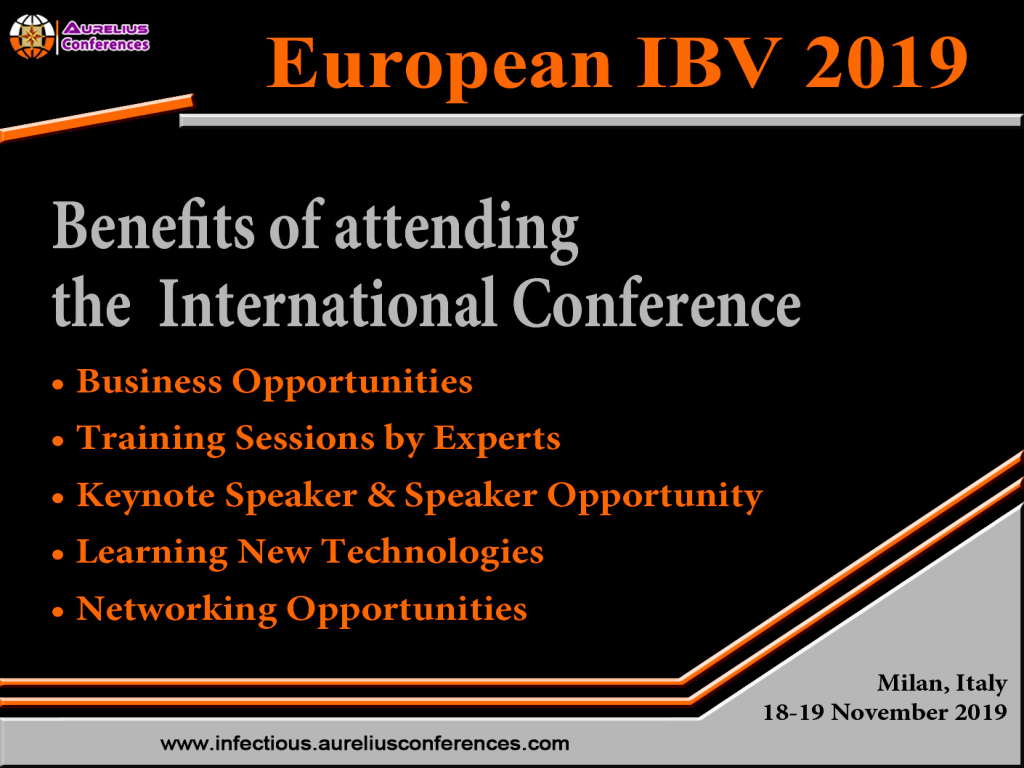 AURELIUS Conferences

European IBV 2019

Benefits of attending the International Conference

• Business Opportunities
• Training Sessions by Experts
• Keynote Speaker & Speaker Opportunity
• Learning New Technologies
• Networking Opportunities

Milan, Italy
18-19 November 2019

www.infectious.aureliusconferences.com